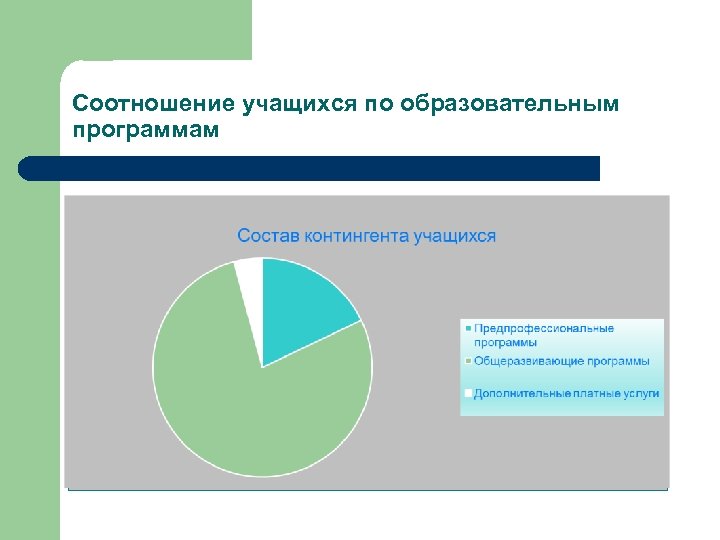 Соотношение учащихся по образовательным программам

Состав контингента учащихся

Предпрофессиональные программы
Общеразвивающие программы
Дополнительные платные услуги